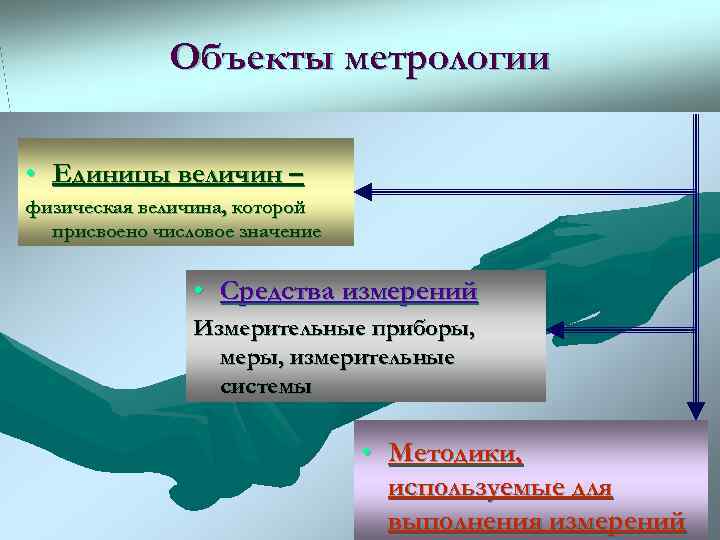 Объекты метрологии

• Единицы величин –
физическая величина, которой присвоено числовое значение

• Средства измерений
Измерительные приборы, меры, измерительные системы

• Методики, используемые для выполнения измерений